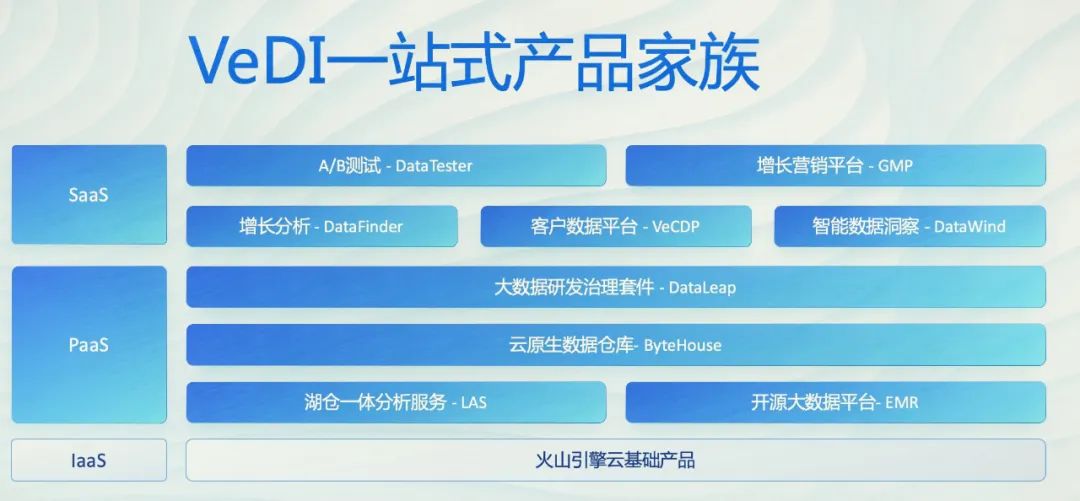 VeDI一站式产品家族

SaaS

A/B测试 - DataTester

增长营销平台 - GMP

增长分析 - DataFinder

客户数据平台 - VeCDP

智能数据洞察 - DataWind

PaaS

大数据研发治理套件 - DataLeap

云原生数据仓库- ByteHouse

湖仓一体分析服务 - LAS

开源大数据平台- EMR

IaaS

火山引擎云基础产品